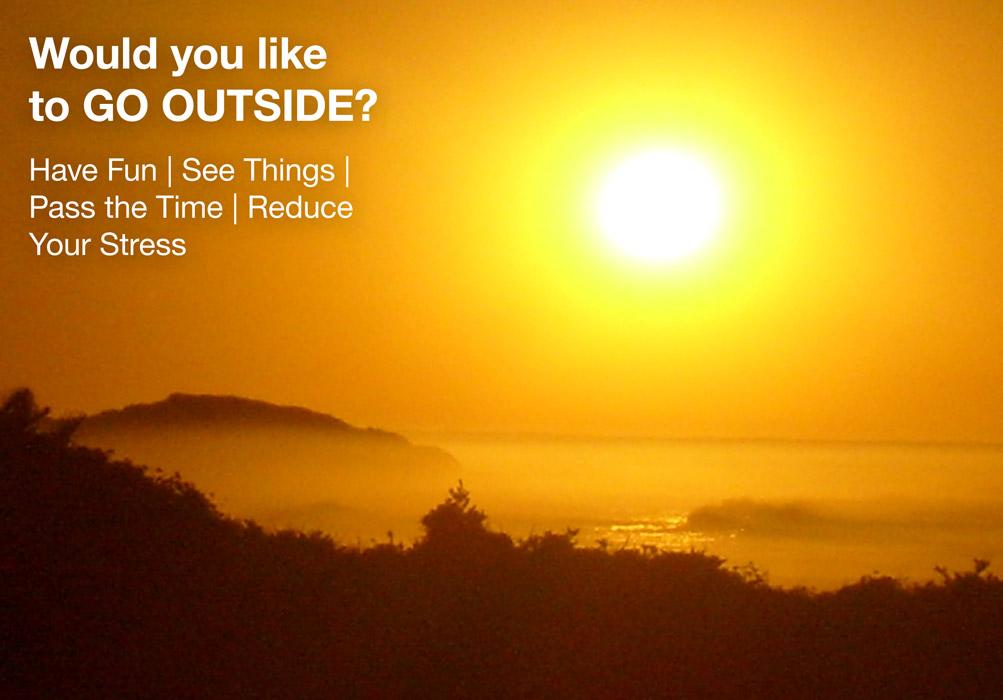 Would you like to GO OUTSIDE?

Have Fun | See Things | Pass the Time | Reduce Your Stress